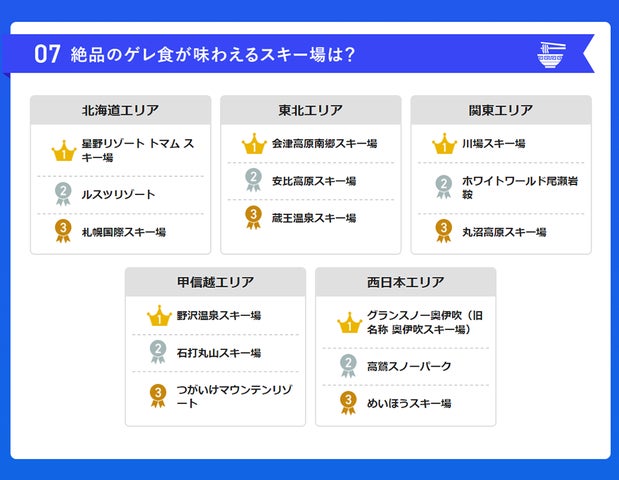 07 絶品のゲレ食が味わえるスキー場は?

北海道エリア

1 星野リゾート トマム スキー場

2 ルスツリゾート

3 札幌国際スキー場

東北エリア

1 会津高原南郷スキー場

2 安比高原スキー場

3 蔵王温泉スキー場

関東エリア

1 川場スキー場

2 ホワイトワールド尾瀬岩鞍

3 丸沼高原スキー場

甲信越エリア

1 野沢温泉スキー場

2 石打丸山スキー場

3 つがいけマウンテンリゾート

西日本エリア

1 グランスノー奥伊吹（旧名称 奥伊吹スキー場）

2 高鷲スノーパーク

3 めいほうスキー場